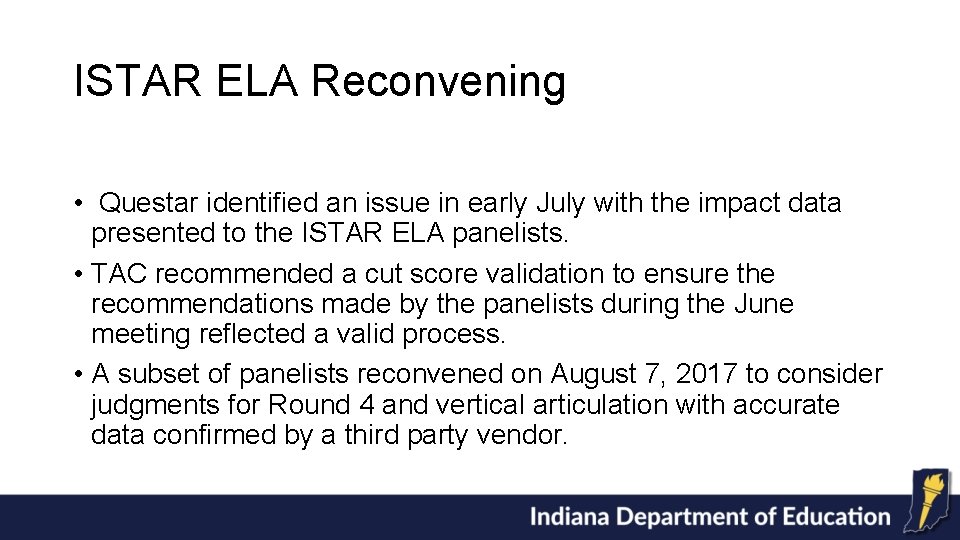 ISTAR ELA Reconvening

• Questar identified an issue in early July with the impact data presented to the ISTAR ELA panelists.

• TAC recommended a cut score validation to ensure the recommendations made by the panelists during the June meeting reflected a valid process.

• A subset of panelists reconvened on August 7, 2017 to consider judgments for Round 4 and vertical articulation with accurate data confirmed by a third party vendor.

Indiana Department of Education